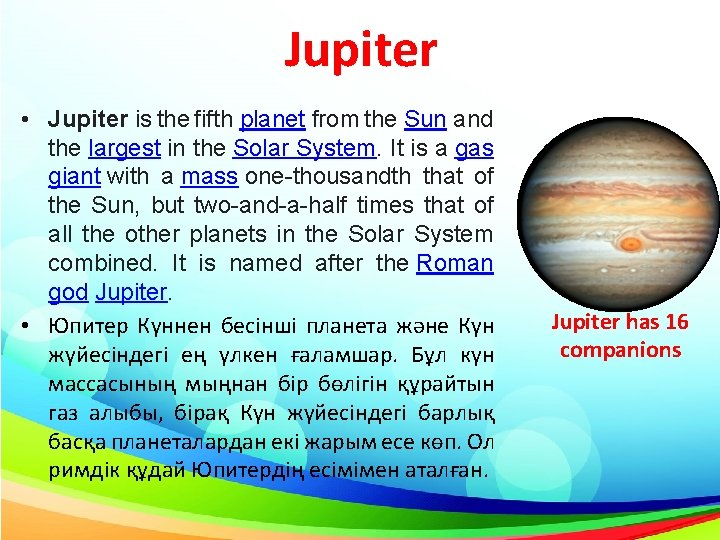 Jupiter

• Jupiter is the fifth planet from the Sun and the largest in the Solar System. It is a gas giant with a mass one-thousandth that of the Sun, but two-and-a-half times that of all the other planets in the Solar System combined. It is named after the Roman god Jupiter.

• Юпитер Күннен бесінші планета және Күн жүйесіндегі ең үлкен ғаламшар. Бұл күн массасының мыңнан бір бөлігін құрайтын газ алыбы, бірақ Күн жүйесіндегі барлық басқа планеталардан екі жарым есе көп. Ол римдік құдай Юпитердің есімімен аталған.

Jupiter has 16 companions